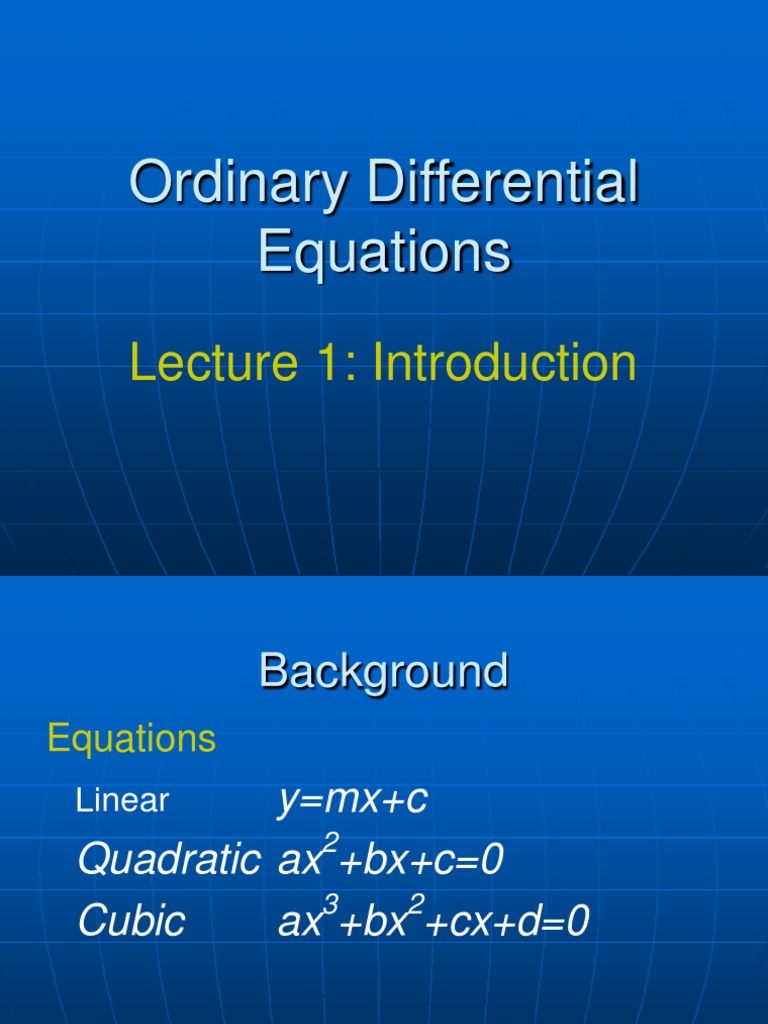 Ordinary Differential Equations

Lecture 1: Introduction

Background

Equations

Linear $y=mx+c$

Quadratic $ax^2+bx+c=0$

Cubic $ax^3+bx^2+cx+d=0$